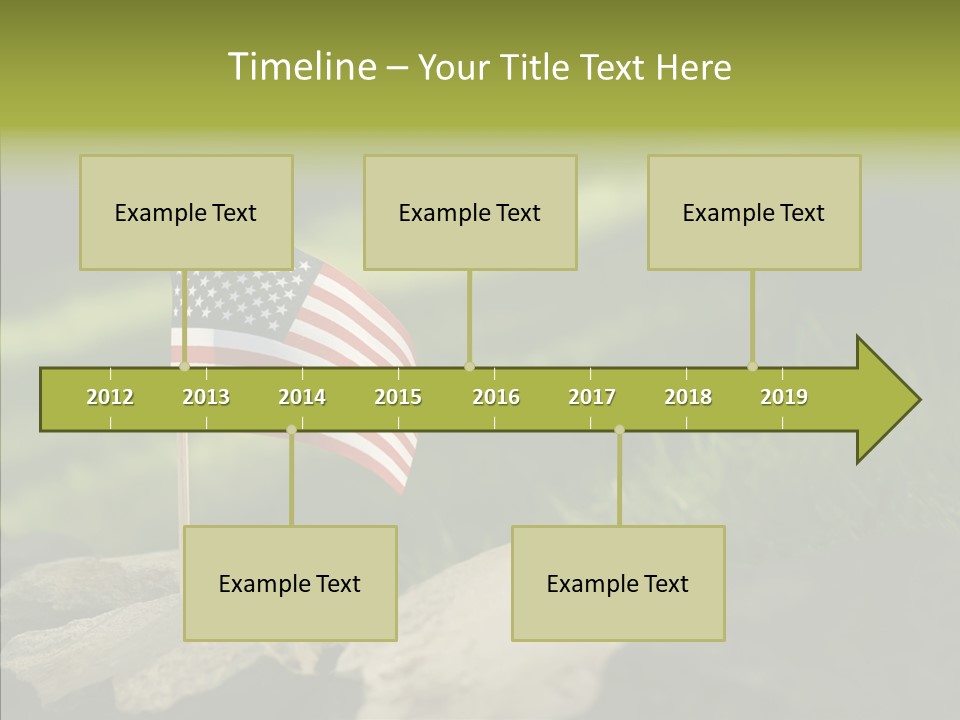 Timeline – Your Title Text Here

Example Text

Example Text

Example Text

2012 2013 2014 2015 2016 2017 2018 2019

Example Text

Example Text